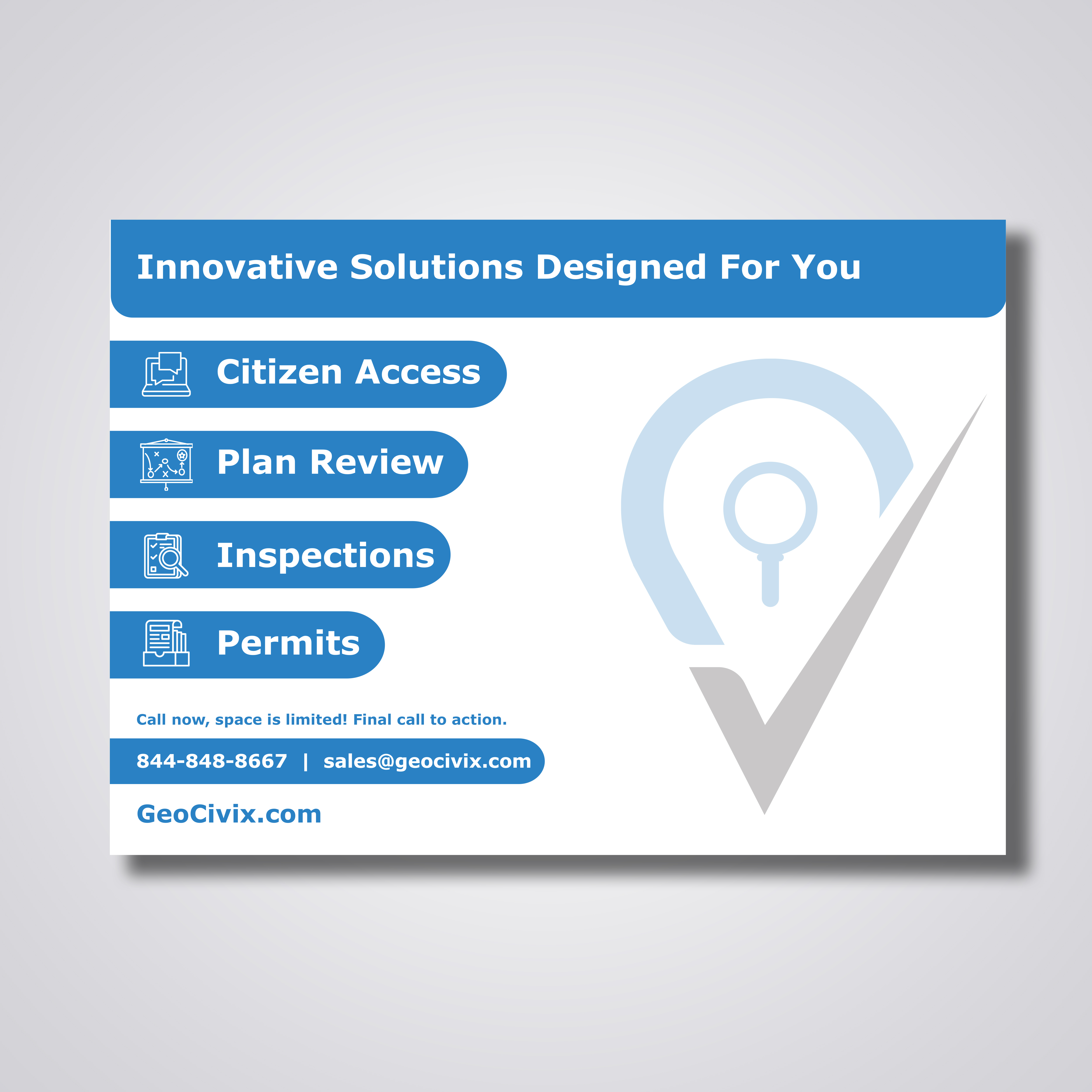 Innovative Solutions Designed For You

Citizen Access

Plan Review

Inspections

Permits

Call now, space is limited! Final call to action.

844-848-8667 | sales@geocivix.com

GeoCivix.com